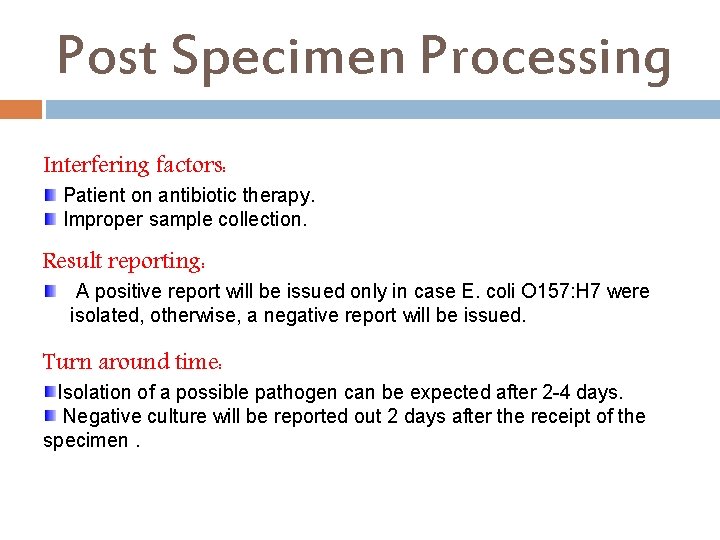 Post Specimen Processing

Interfering factors:

Patient on antibiotic therapy.
Improper sample collection.

Result reporting:

A positive report will be issued only in case E. coli O157:H7 were isolated, otherwise, a negative report will be issued.

Turn around time:

Isolation of a possible pathogen can be expected after 2-4 days.
Negative culture will be reported out 2 days after the receipt of the specimen .